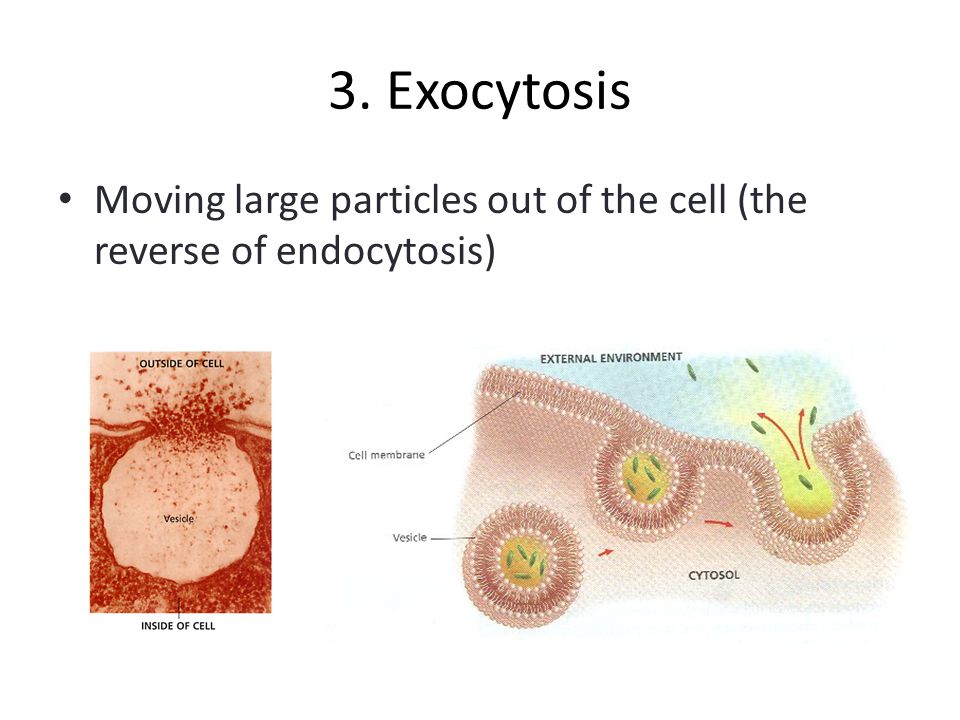 3. Exocytosis

• Moving large particles out of the cell (the reverse of endocytosis)

OUTSIDE OF CELL

Vesicle

INSIDE OF CELL

EXTERNAL ENVIRONMENT

Cell membrane

Vesicle

CYTOSOL